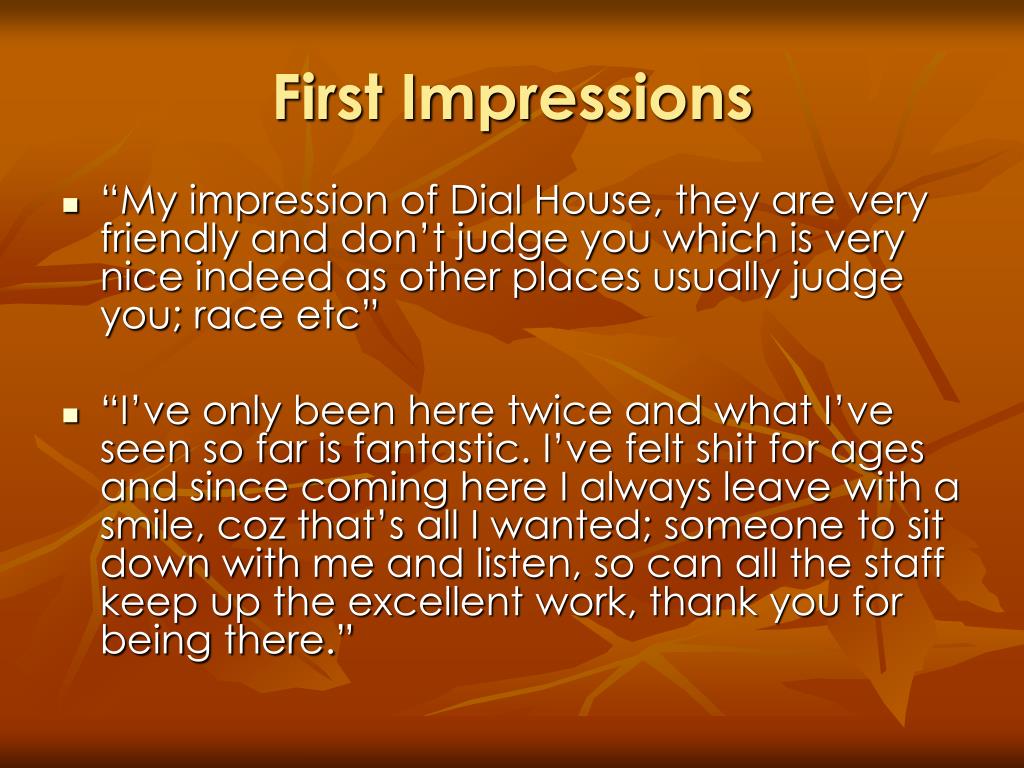 First Impressions

▪ “My impression of Dial House, they are very friendly and don’t judge you which is very nice indeed as other places usually judge you; race etc”

▪ “I’ve only been here twice and what I’ve seen so far is fantastic. I’ve felt shit for ages and since coming here I always leave with a smile, coz that’s all I wanted; someone to sit down with me and listen, so can all the staff keep up the excellent work, thank you for being there.”